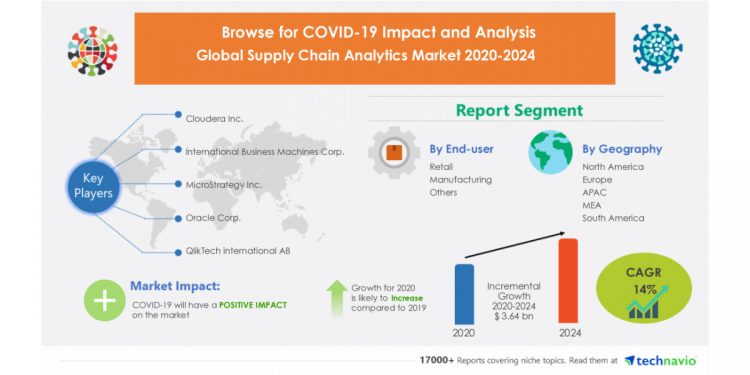 Browse for COVID-19 Impact and Analysis
Global Supply Chain Analytics Market 2020-2024

Key Players

Cloudera Inc.

International Business Machines Corp.

MicroStrategy Inc.

Oracle Corp.

QlikTech International AB

Report Segment

By End-user
Retail
Manufacturing
Others

By Geography
North America
Europe
APAC
MEA
South America

Market Impact:
COVID-19 will have a POSITIVE IMPACT on the market

Growth for 2020 is likely to Increase compared to 2019

Incremental Growth 2020-2024
$ 3.64 bn

2020

2024

CAGR
14%

17000+ Reports covering niche topics. Read them at technavio